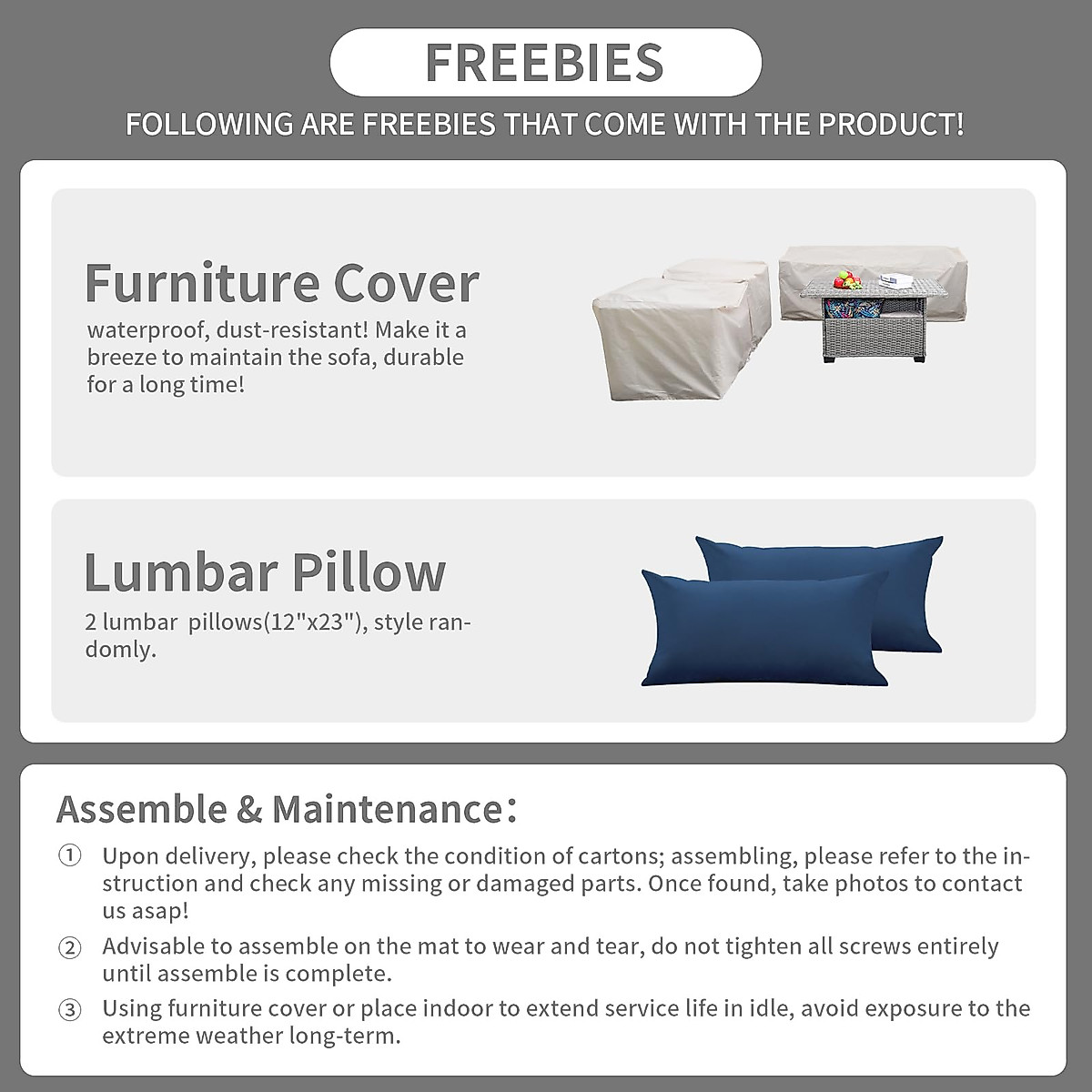 FREEBIES

FOLLOWING ARE FREEBIES THAT COME WITH THE PRODUCT!

Furniture Cover

waterproof, dust-resistant! Make it a breeze to maintain the sofa, durable for a long time!

Lumbar Pillow

2 lumbar  pillows(12"x23"), style randomly.

Assemble & Maintenance:

① Upon delivery, please check the condition of cartons; assembling, please refer to the instruction and check any missing or damaged parts. Once found, take photos to contact us asap!

② Advisable to assemble on the mat to wear and tear, do not tighten all screws entirely until assemble is complete.

③ Using furniture cover or place indoor to extend service life in idle, avoid exposure to the extreme weather long-term.